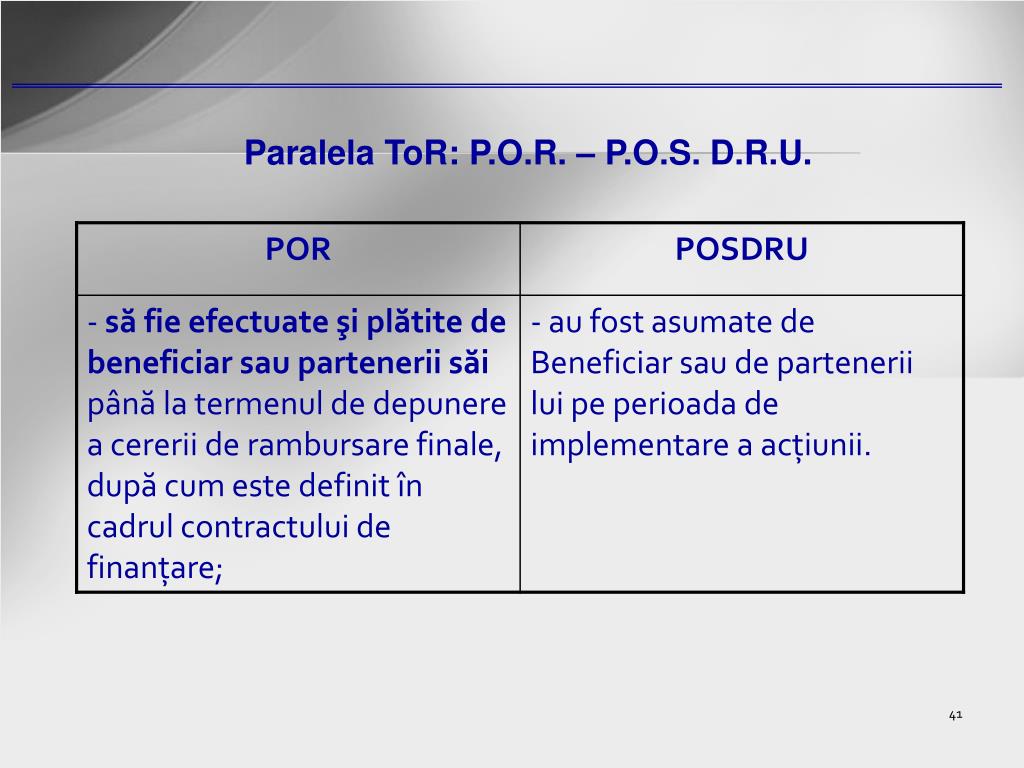 Paralela ToR: P.O.R. – P.O.S. D.R.U.

| POR | POSDRU |
|---|---|
| - să fie efectuate şi plătite de beneficiar sau partenerii săi până la termenul de depunere a cererii de rambursare finale, după cum este definit în cadrul contractului de finanțare; | - au fost asumate de Beneficiar sau de partenerii lui pe perioada de implementare a acțiunii. |

41